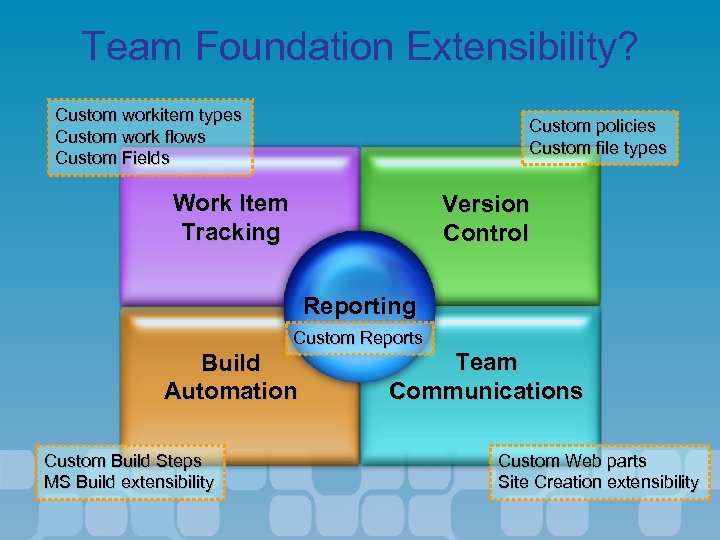 Team Foundation Extensibility?

Custom workitem types
Custom work flows
Custom Fields

Custom policies
Custom file types

Work Item Tracking

Version Control

Reporting

Custom Reports

Build Automation

Team Communications

Custom Build Steps
MS Build extensibility

Custom Web parts
Site Creation extensibility